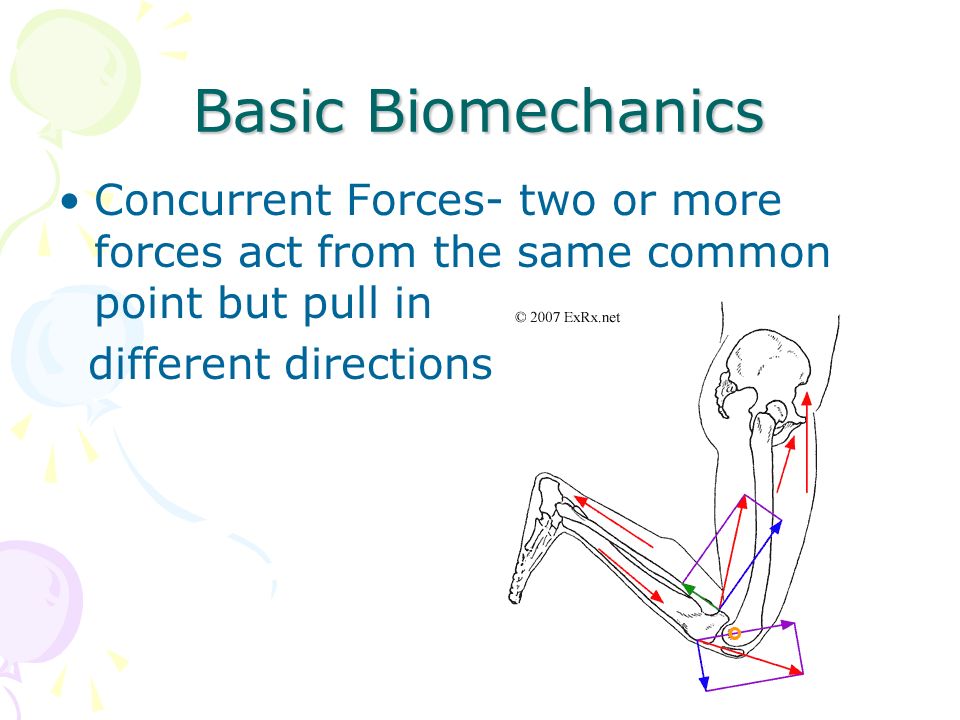 Basic Biomechanics

• Concurrent Forces- two or more forces act from the same common point but pull in different directions

© 2007 ExRx.net